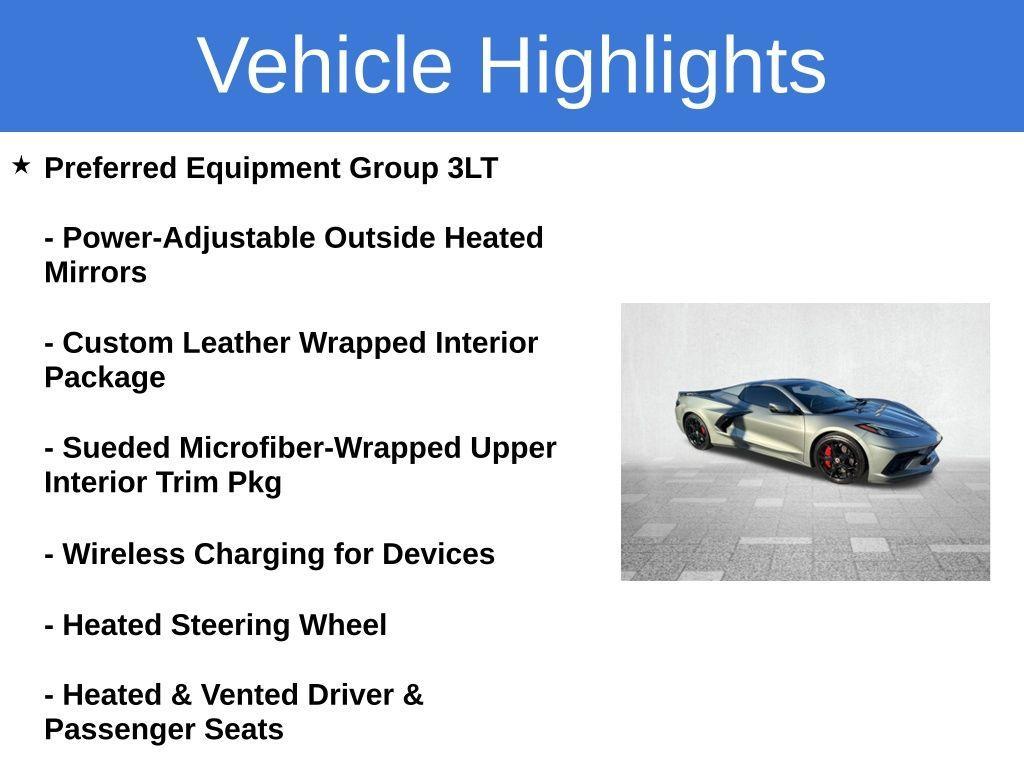 Vehicle Highlights

★ Preferred Equipment Group 3LT

- Power-Adjustable Outside Heated Mirrors

- Custom Leather Wrapped Interior Package

- Sueded Microfiber-Wrapped Upper Interior Trim Pkg

- Wireless Charging for Devices

- Heated Steering Wheel

- Heated & Vented Driver & Passenger Seats